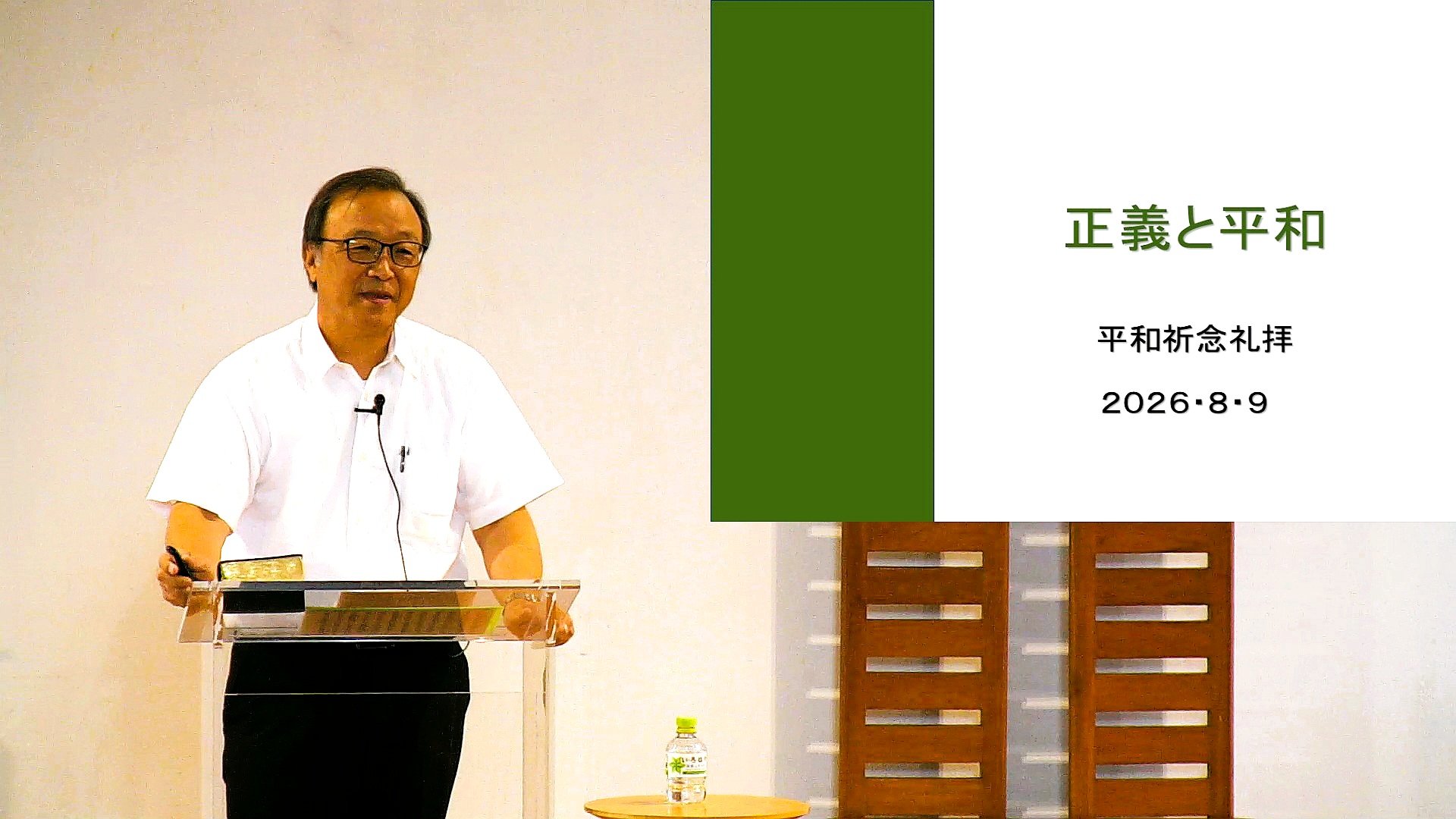 正義と平和

平和祈念礼拝

2026・8・9